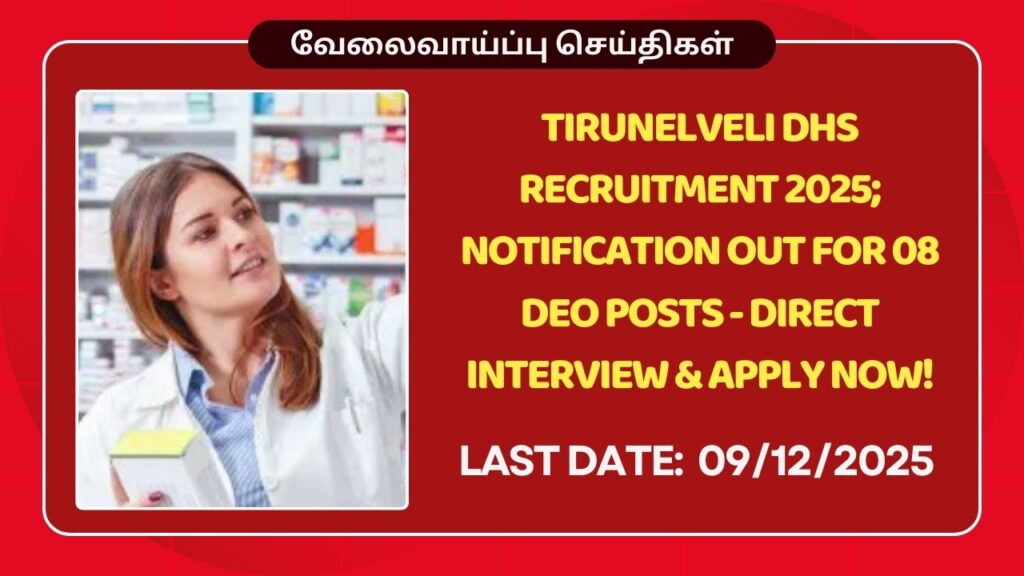 வேலைவாய்ப்பு செய்திகள்

TIRUNELVELI DHS RECRUITMENT 2025; NOTIFICATION OUT FOR 08 DEO POSTS - DIRECT INTERVIEW & APPLY NOW!

LAST DATE: 09/12/2025